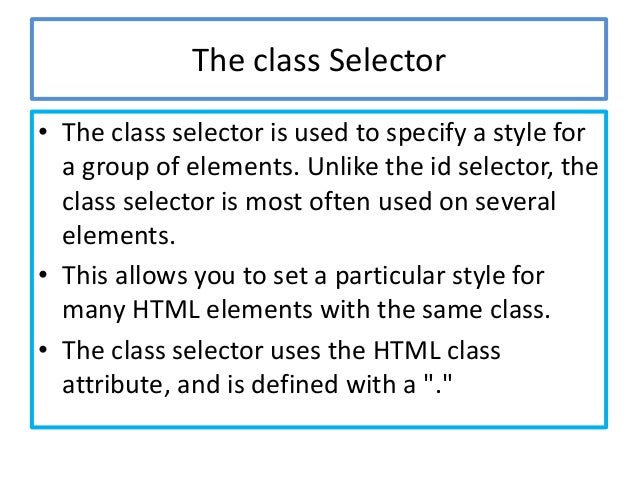 The class Selector

• The class selector is used to specify a style for a group of elements. Unlike the id selector, the class selector is most often used on several elements.
• This allows you to set a particular style for many HTML elements with the same class.
• The class selector uses the HTML class attribute, and is defined with a "."